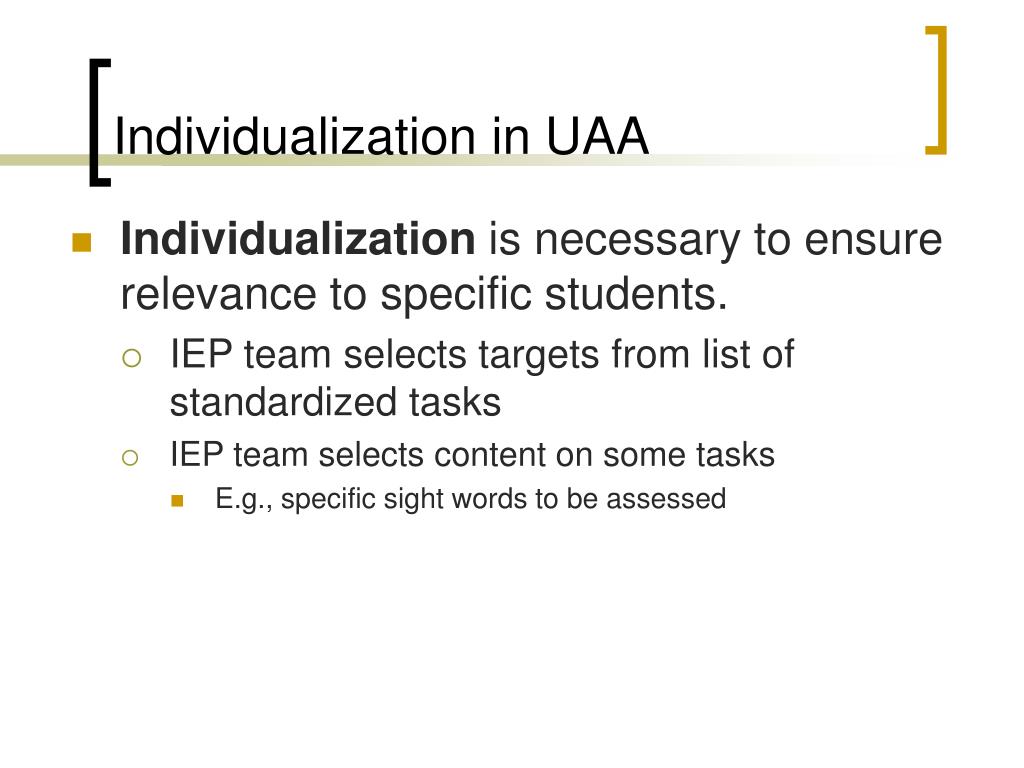 Individualization in UAA

Individualization is necessary to ensure relevance to specific students.

IEP team selects targets from list of standardized tasks

IEP team selects content on some tasks

E.g., specific sight words to be assessed